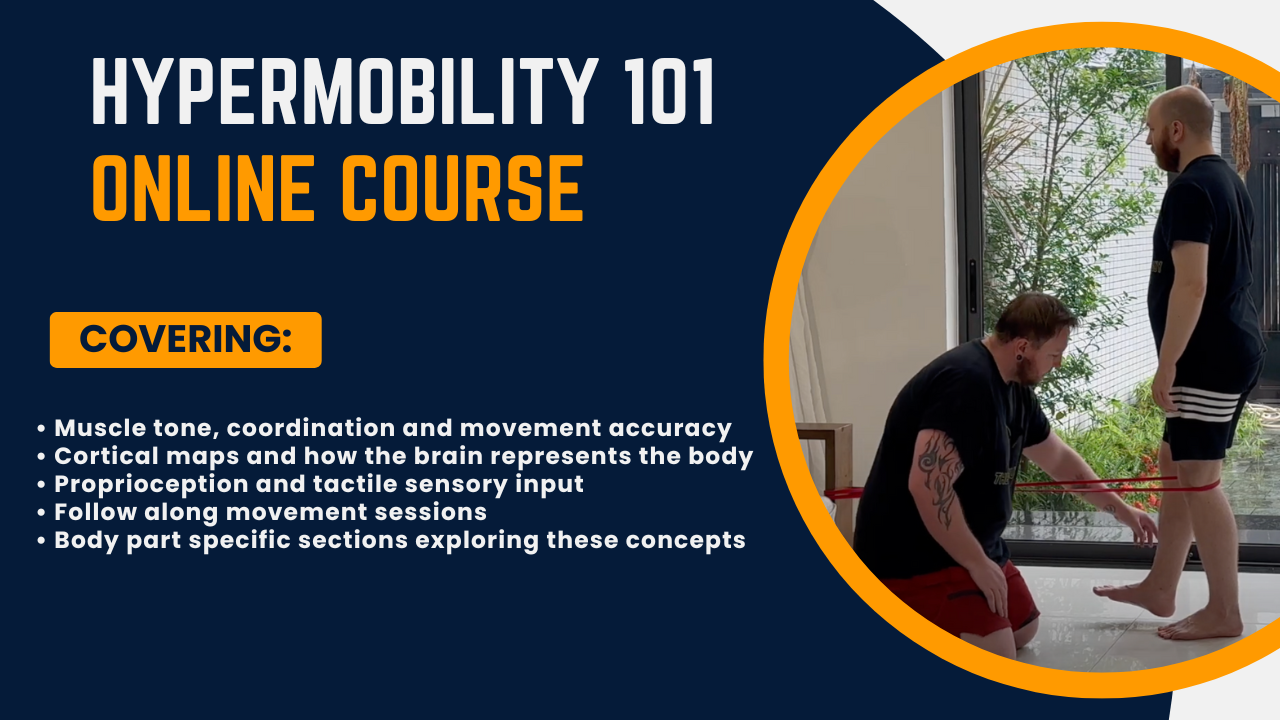 HYPERMOBILITY 101
ONLINE COURSE

COVERING:

• Muscle tone, coordination and movement accuracy
• Cortical maps and how the brain represents the body
• Proprioception and tactile sensory input
• Follow along movement sessions
• Body part specific sections exploring these concepts